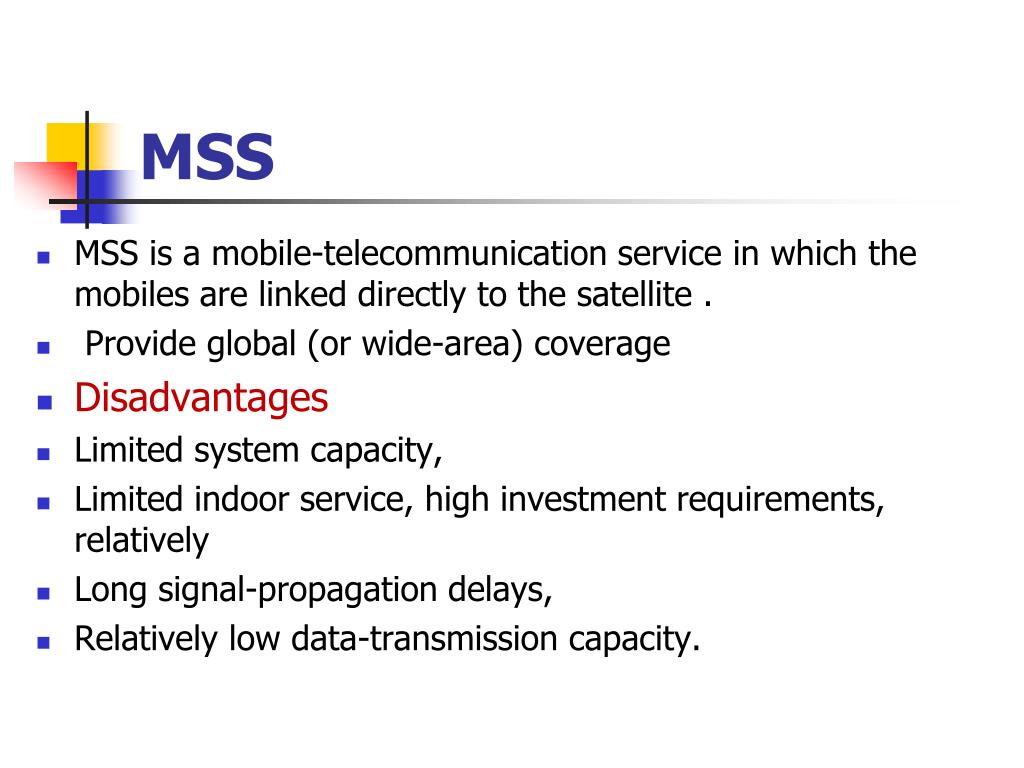 MSS

- MSS is a mobile-telecommunication service in which the mobiles are linked directly to the satellite .
- Provide global (or wide-area) coverage
- Disadvantages
- Limited system capacity,
- Limited indoor service, high investment requirements, relatively
- Long signal-propagation delays,
- Relatively low data-transmission capacity.